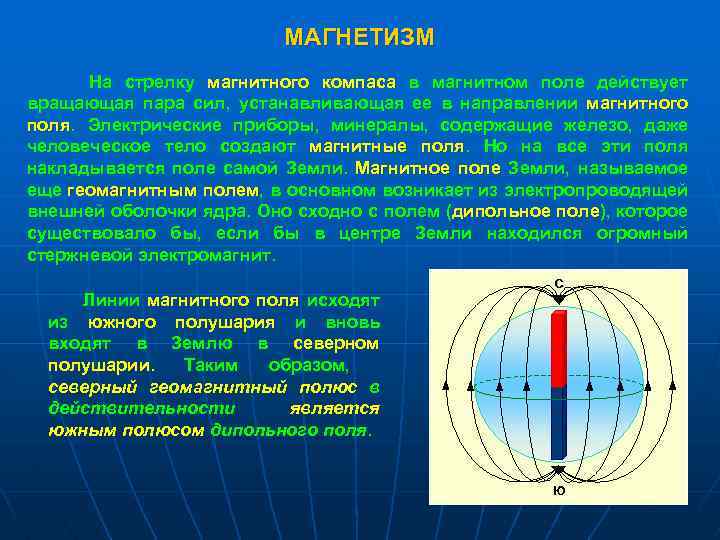 МАГНЕТИЗМ

На стрелку магнитного компаса в магнитном поле действует вращающая пара сил, устанавливающая ее в направлении магнитного поля. Электрические приборы, минералы, содержащие железо, даже человеческое тело создают магнитные поля. Но на все эти поля накладывается поле самой Земли. Магнитное поле Земли, называемое еще геомагнитным полем, в основном возникает из электропроводящей внешней оболочки ядра. Оно сходно с полем (дипольное поле), которое существовало бы, если бы в центре Земли находился огромный стержневой электромагнит.

Линии магнитного поля исходят из южного полушария и вновь входят в Землю в северном полушарии. Таким образом, северный геомагнитный полюс в действительности является южным полюсом дипольного поля.

С

Ю